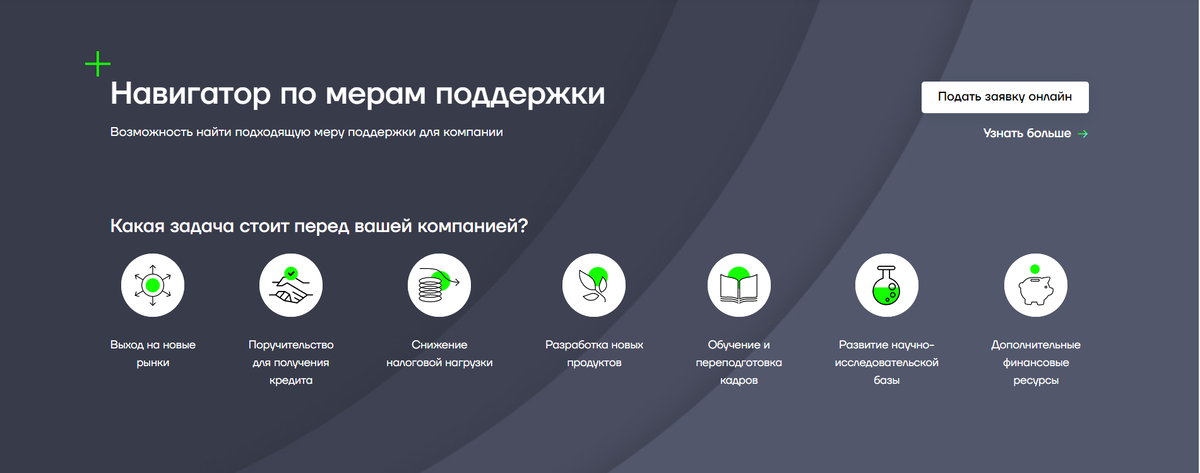 Навигатор по мерам поддержки

Возможность найти подходящую меру поддержки для компании

Подать заявку онлайн

Узнать больше →

Какая задача стоит перед вашей компанией?

Выход на новые рынки

Поручительство для получения кредита

Снижение налоговой нагрузки

Разработка новых продуктов

Обучение и переподготовка кадров

Развитие научно-исследовательской базы

Дополнительные финансовые ресурсы